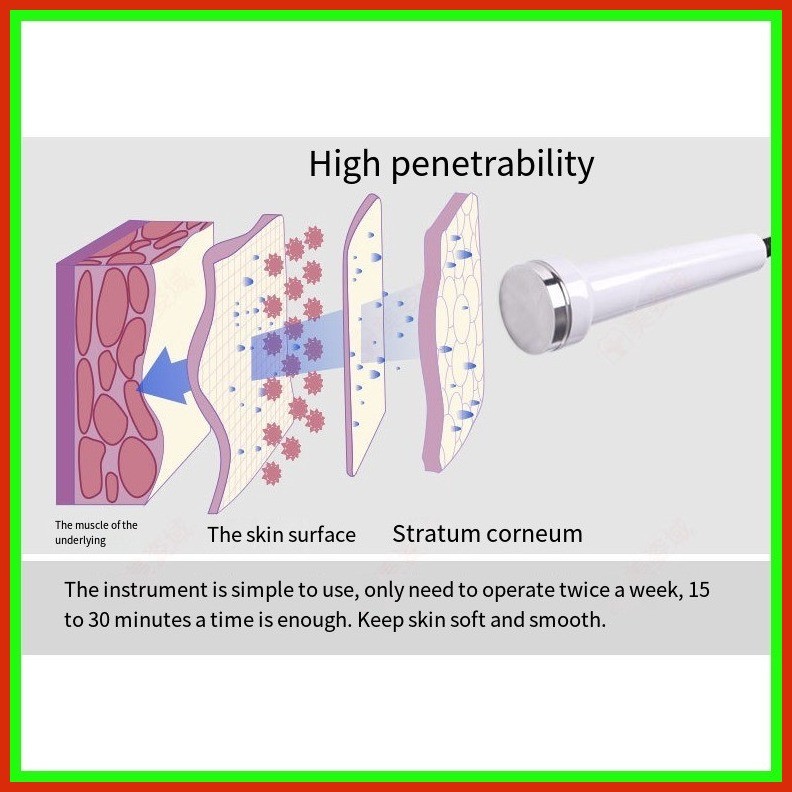 High penetrability

The muscle of the underlying

The skin surface

Stratum corneum

The instrument is simple to use, only need to operate twice a week, 15 to 30 minutes a time is enough. Keep skin soft and smooth.